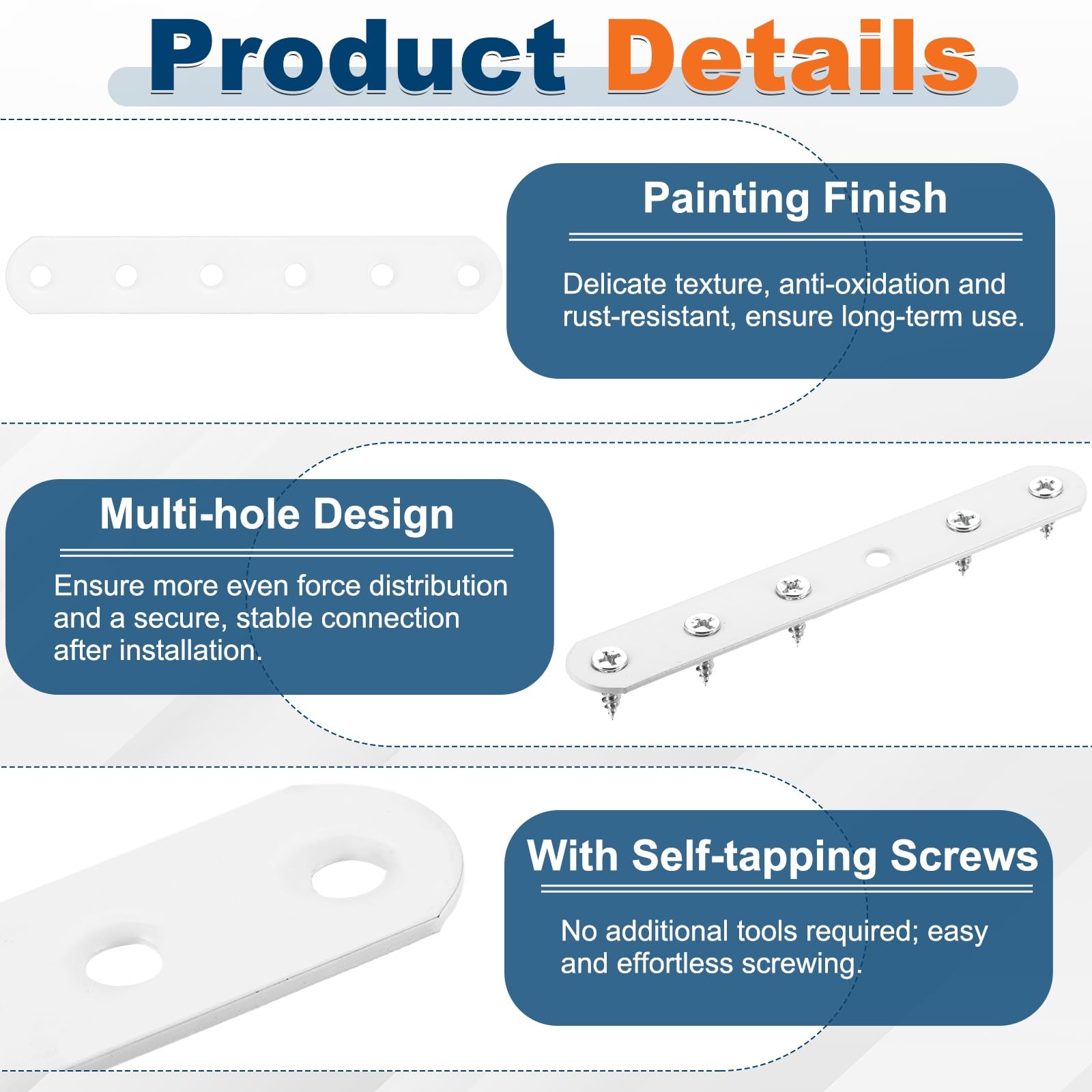 Product Details

Painting Finish

Delicate texture, anti-oxidation and rust-resistant, ensure long-term use.

Multi-hole Design

Ensure more even force distribution and a secure, stable connection after installation.

With Self-tapping Screws

No additional tools required; easy and effortless screwing.